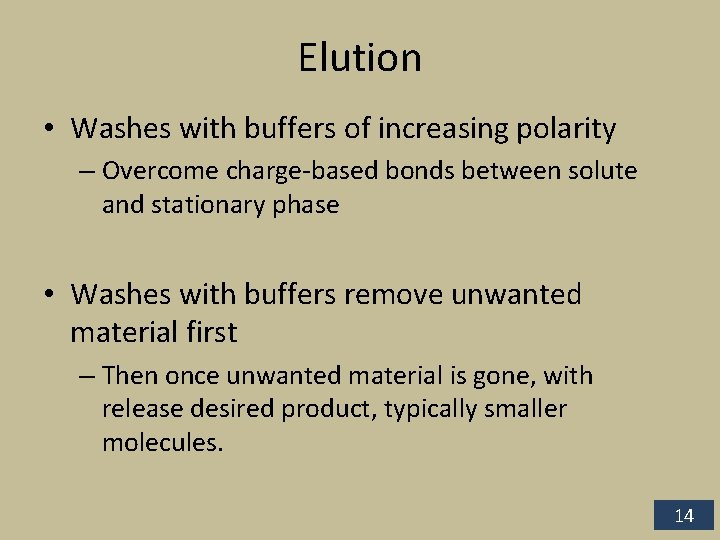 Elution

• Washes with buffers of increasing polarity
– Overcome charge-based bonds between solute and stationary phase

• Washes with buffers remove unwanted material first
– Then once unwanted material is gone, with release desired product, typically smaller molecules.

14